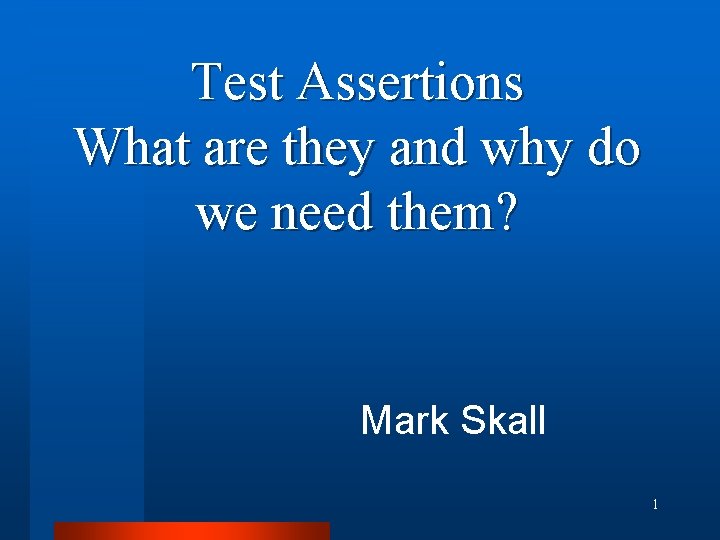 Test Assertions
What are they and why do we need them?

Mark Skall

1